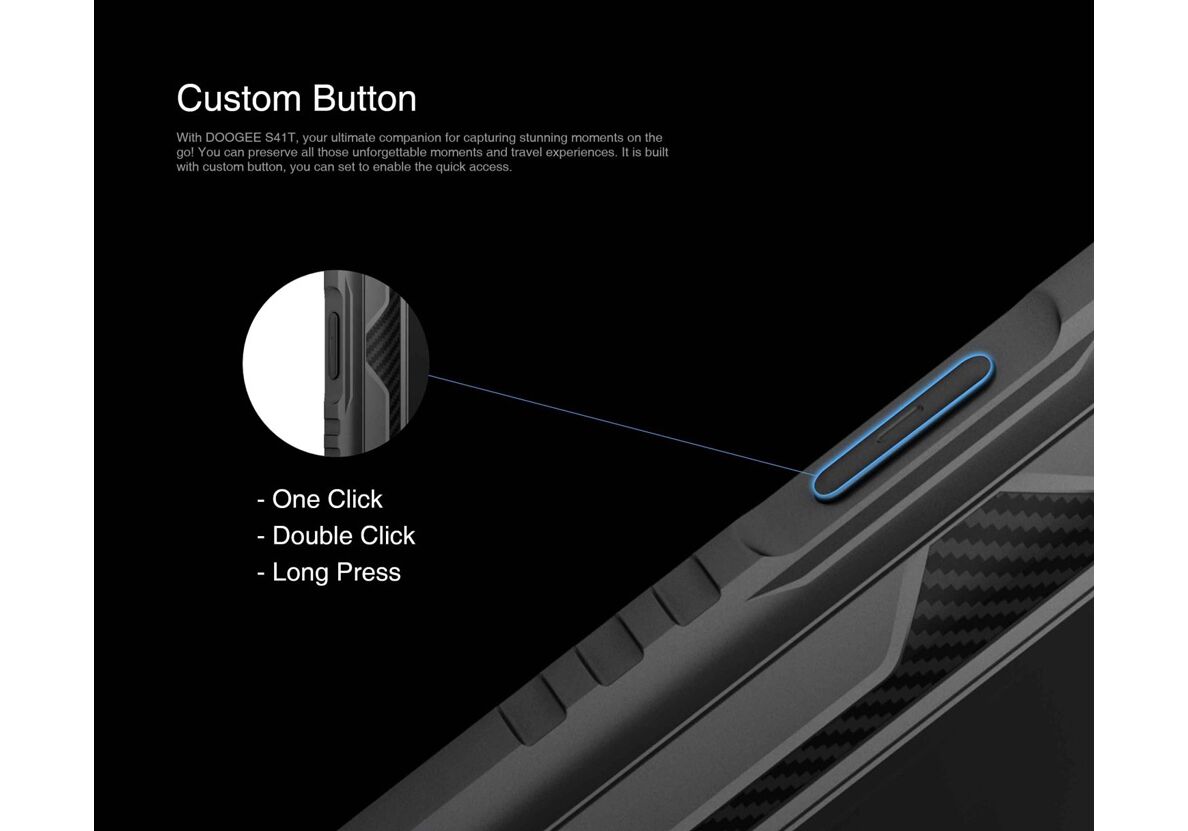 Custom Button

With DOOGEE S41T, your ultimate companion for capturing stunning moments on the go! You can preserve all those unforgettable moments and travel experiences. It is built with custom button, you can set to enable the quick access.

- One Click
- Double Click
- Long Press